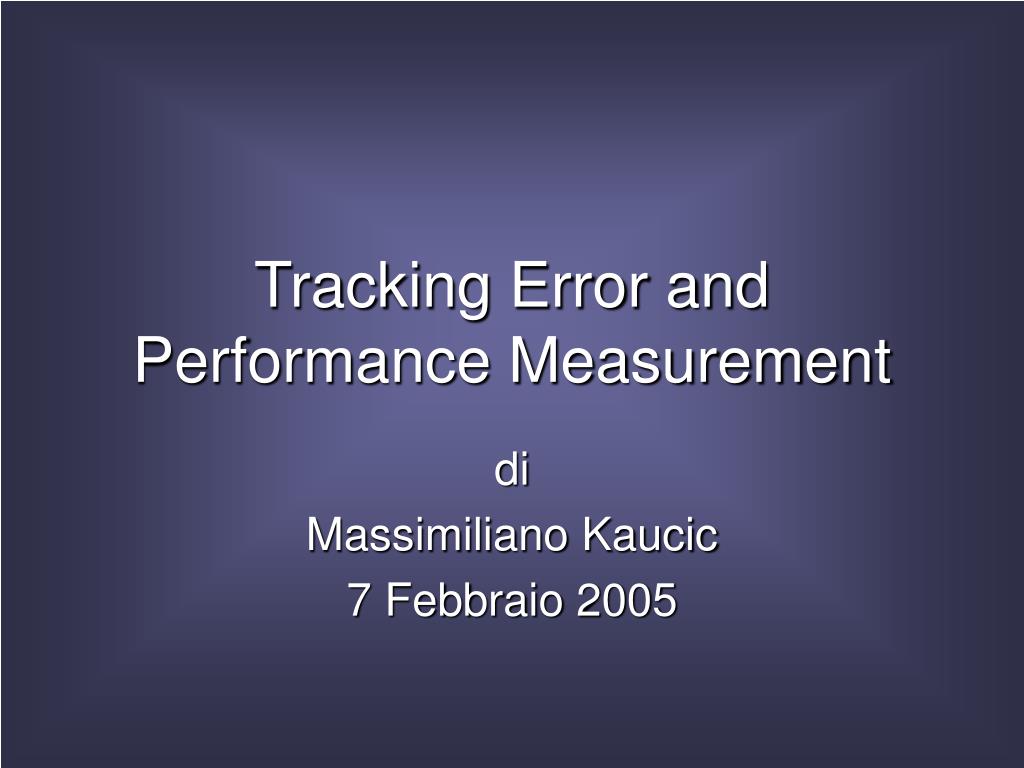 Tracking Error and Performance Measurement

di
Massimiliano Kaucic
7 Febbraio 2005